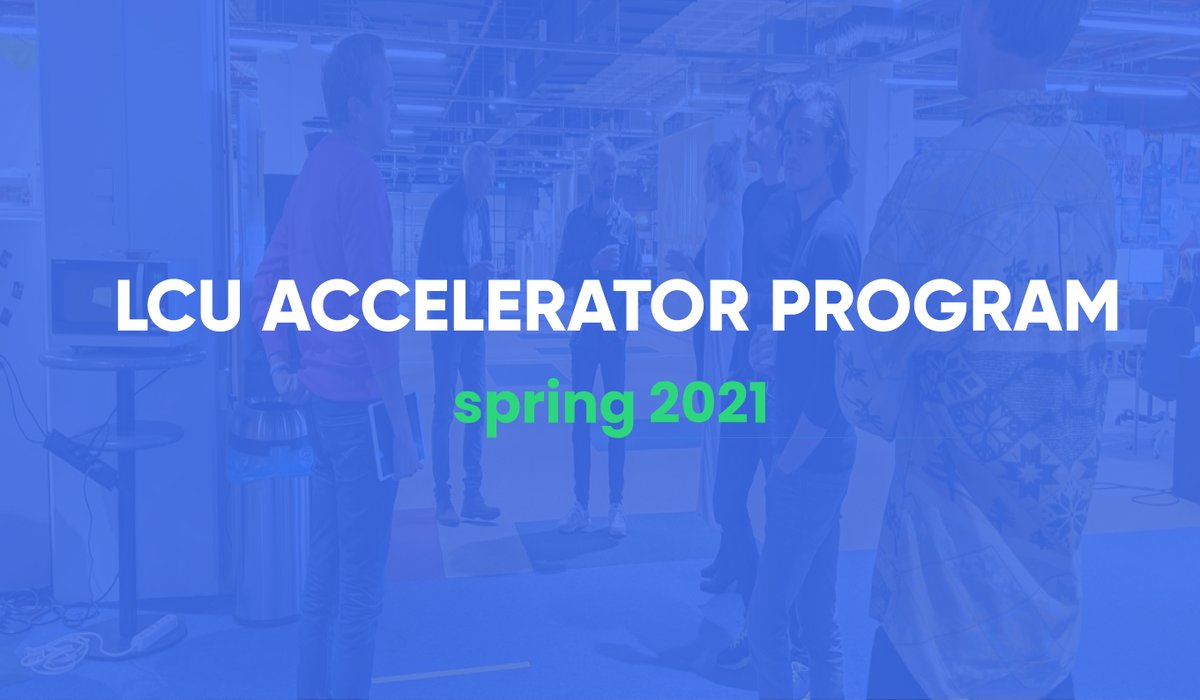 LCU ACCELERATOR PROGRAM

spring 2021